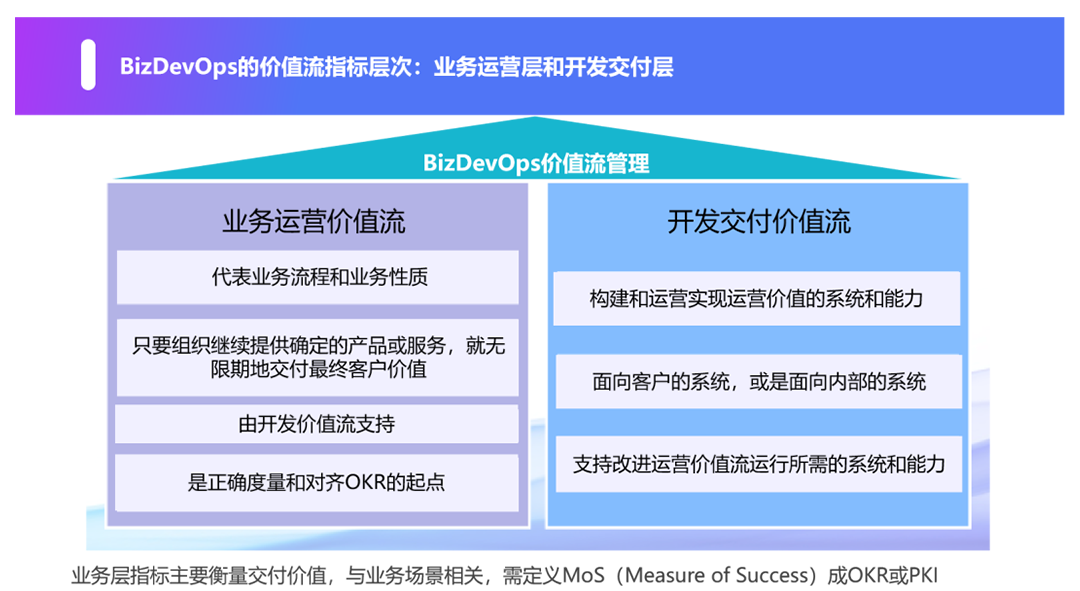 BizDevOps的价值流指标层次：业务运营层和开发交付层

BizDevOps价值流管理

业务运营价值流

代表业务流程和业务性质

只要组织继续提供确定的产品或服务，就无限期地交付最终客户价值

由开发价值流支持

是正确度量和对齐OKR的起点

开发交付价值流

构建和运营实现运营价值的系统和能力

面向客户的系统，或是面向内部的系统

支持改进运营价值流运行所需的系统和能力

业务层指标主要衡量交付价值，与业务场景相关，需定义MoS（Measure of Success）成OKR或PKI